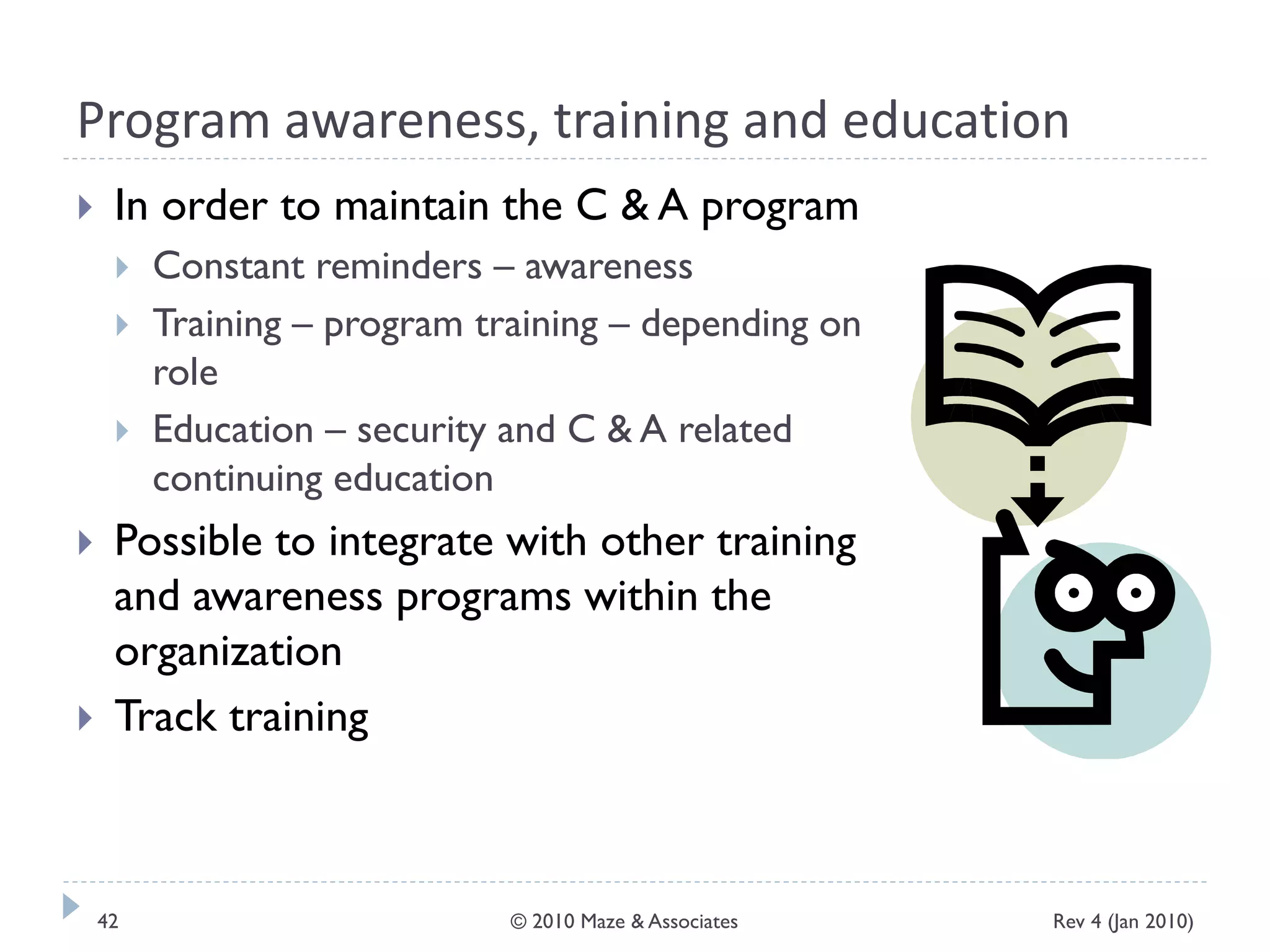 Program awareness, training and education

In order to maintain the C & A program

Constant reminders – awareness

Training – program training – depending on role

Education – security and C & A related continuing education

Possible to integrate with other training and awareness programs within the organization

Track training

42

© 2010 Maze & Associates

Rev 4 (Jan 2010)